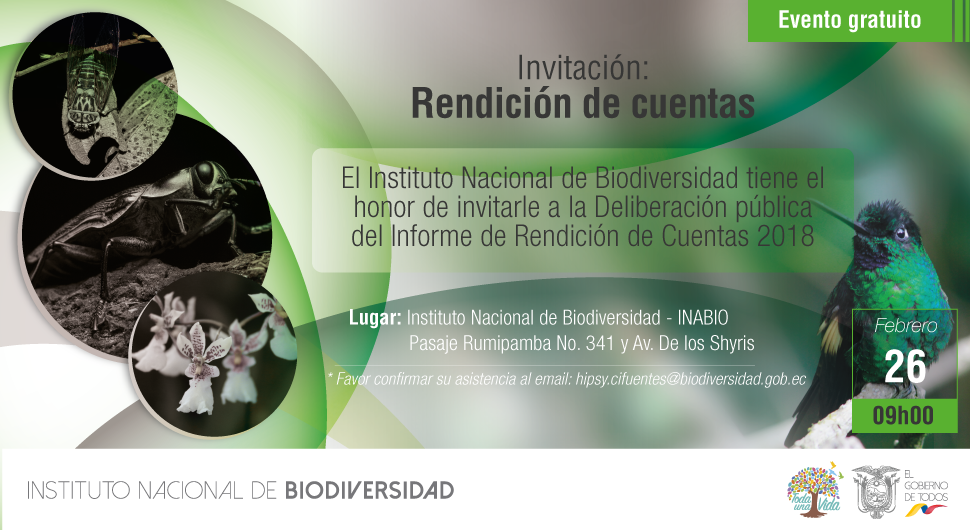 Evento gratuito

Invitación:
Rendición de cuentas

El Instituto Nacional de Biodiversidad tiene el honor de invitarle a la Deliberación pública del Informe de Rendición de Cuentas 2018

Lugar: Instituto Nacional de Biodiversidad - INABIO
Pasaje Rumipamba No. 341 y Av. De los Shyris

* Favor confirmar su asistencia al email: hipsy.cifuentes@biodiversidad.gob.ec

Febrero
26
09h00

INSTITUTO NACIONAL DE BIODIVERSIDAD

Toda una Vida

EL GOBIERNO DE TODOS